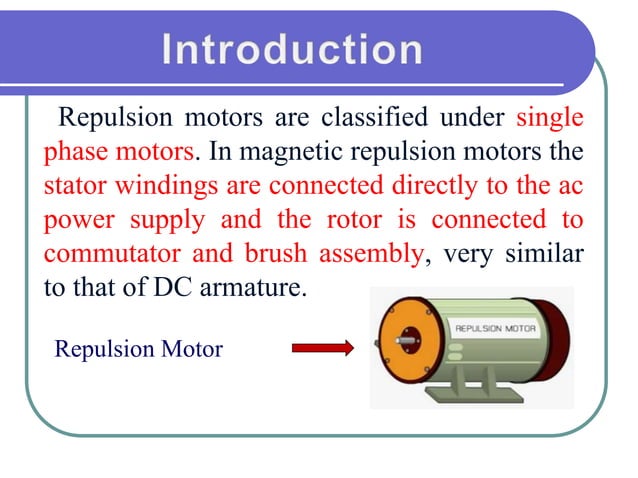 Introduction

Repulsion motors are classified under single phase motors. In magnetic repulsion motors the stator windings are connected directly to the ac power supply and the rotor is connected to commutator and brush assembly, very similar to that of DC armature.

Repulsion Motor

REPULSION MOTOR